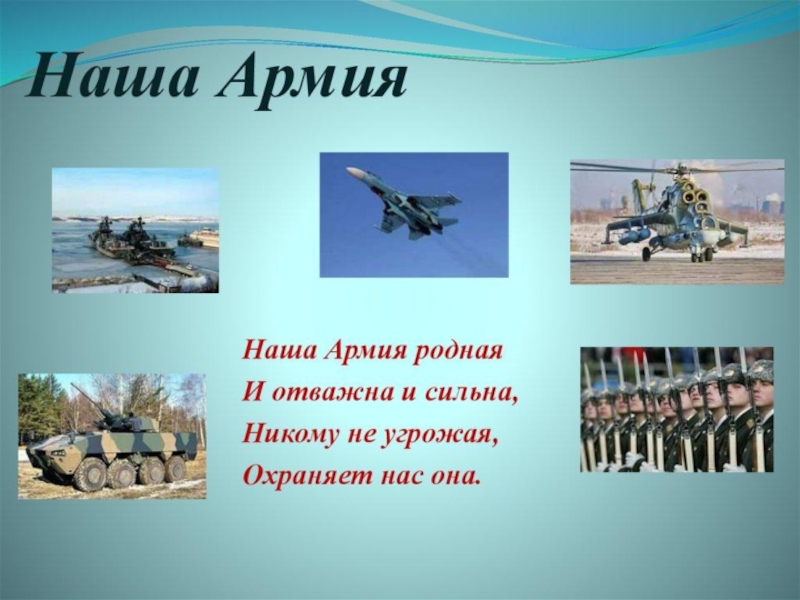 Наша Армия

Наша Армия родная
И отважна и сильна,
Никому не угрожая,
Охраняет нас она.